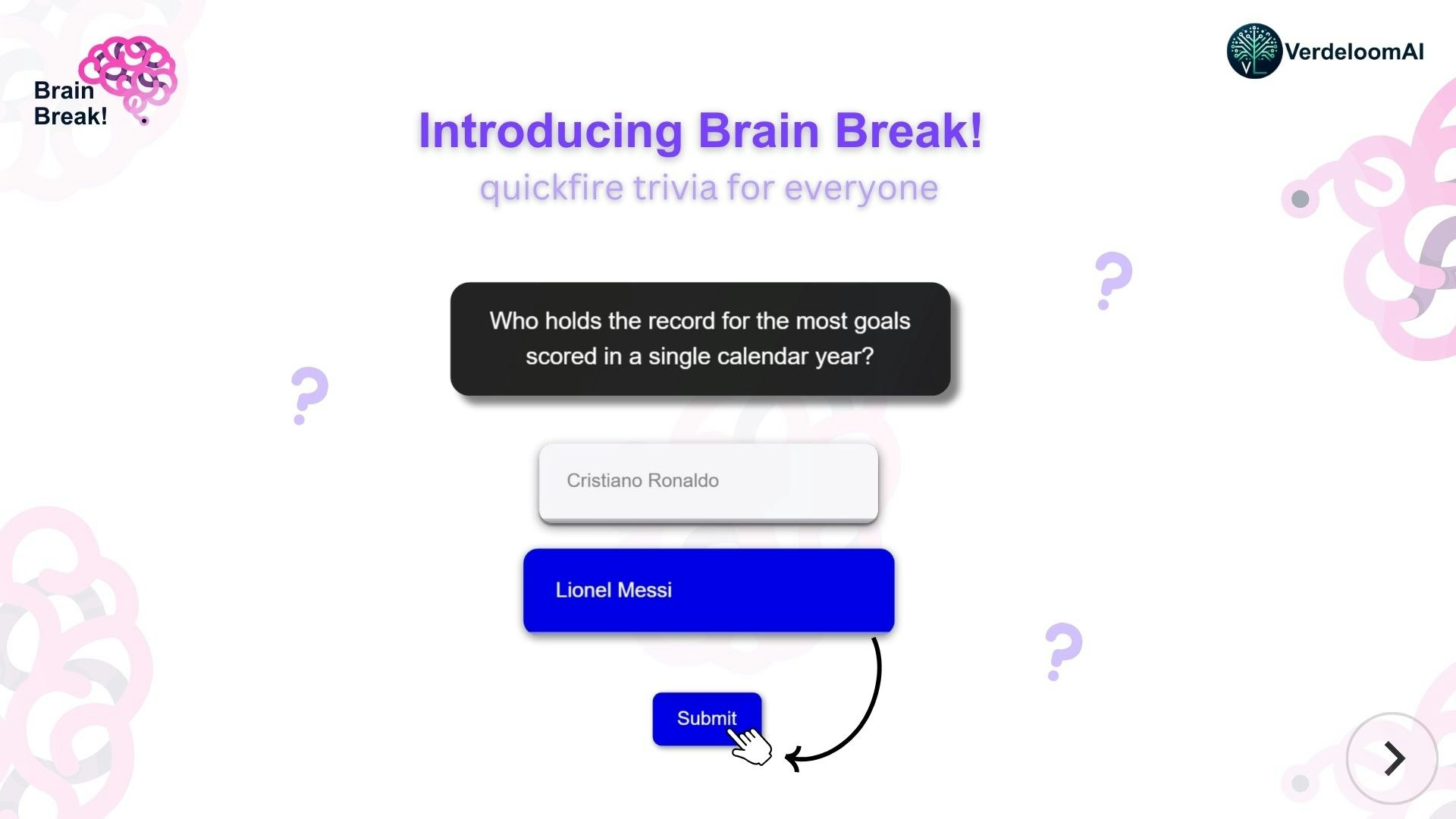 Brain Break!

VerdeloomAI

Introducing Brain Break!

quickfire trivia for everyone

Who holds the record for the most goals scored in a single calendar year?

Cristiano Ronaldo

Lionel Messi

Submit